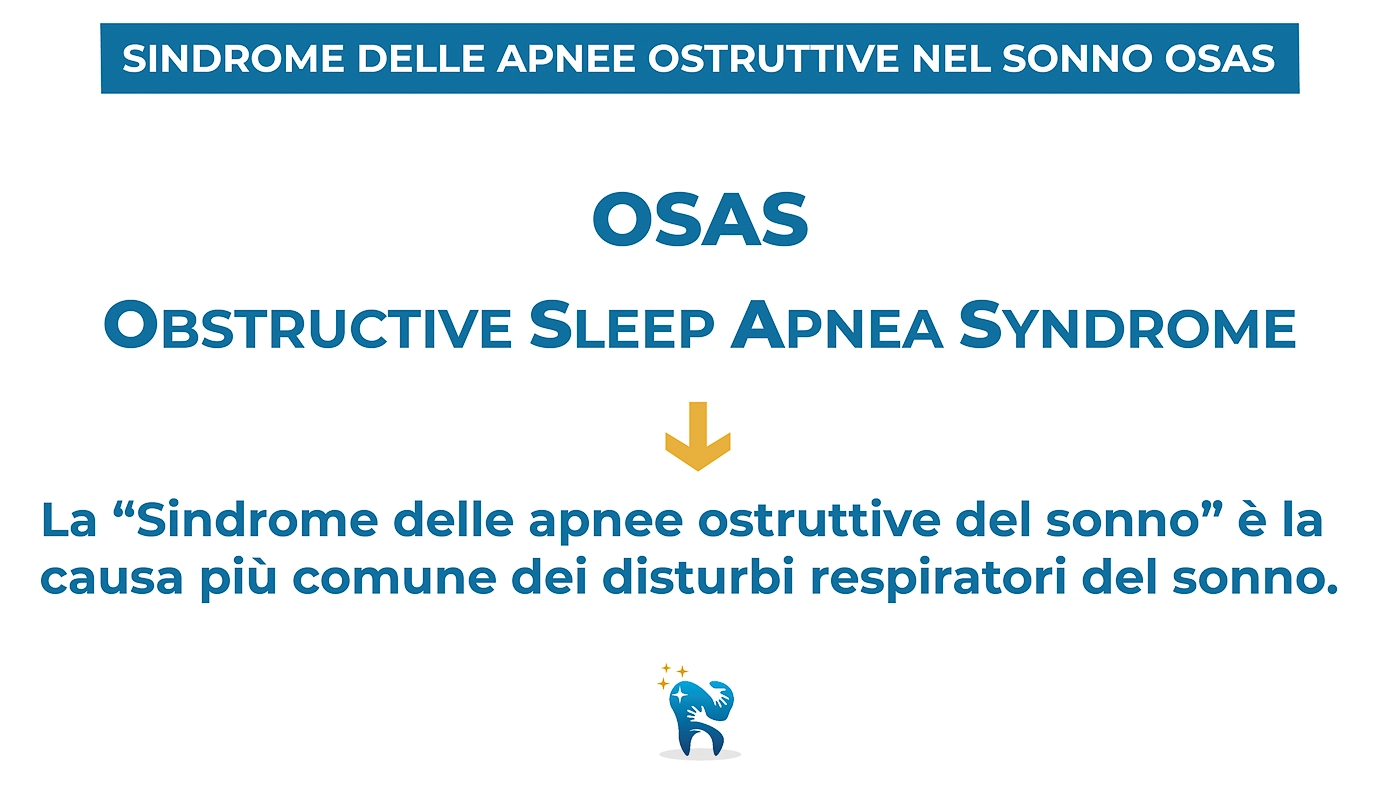 SINDROME DELLE APNEE OSTRUTTIVE NEL SONNO OSAS

OSAS

OBSTRUCTIVE SLEEP APNEA SYNDROME

La “Sindrome delle apnee ostruttive del sonno” è la causa più comune dei disturbi respiratori del sonno.